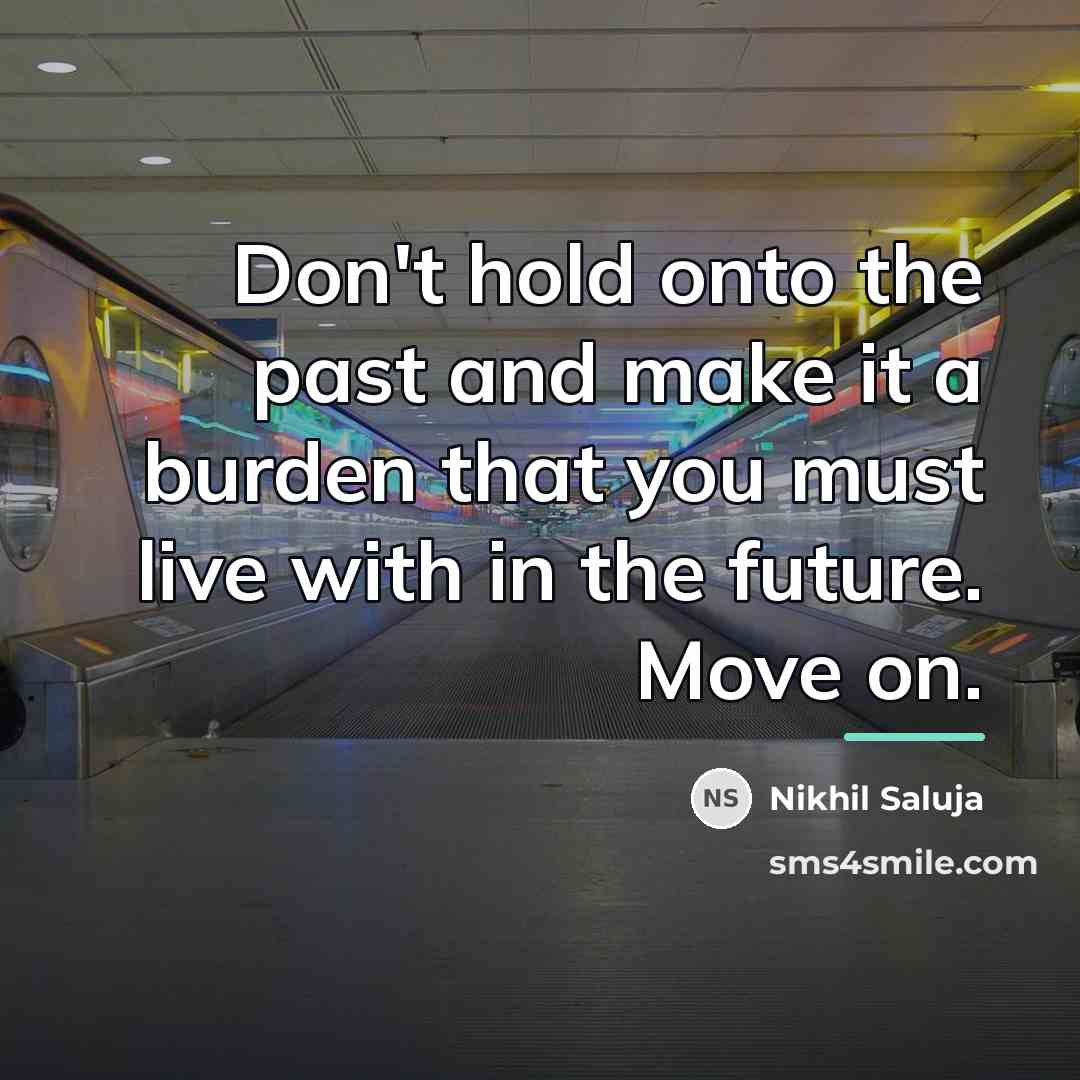 Don't hold onto the past and make it a burden that you must live with in the future. Move on.

NS Nikhil Saluja

sms4smile.com